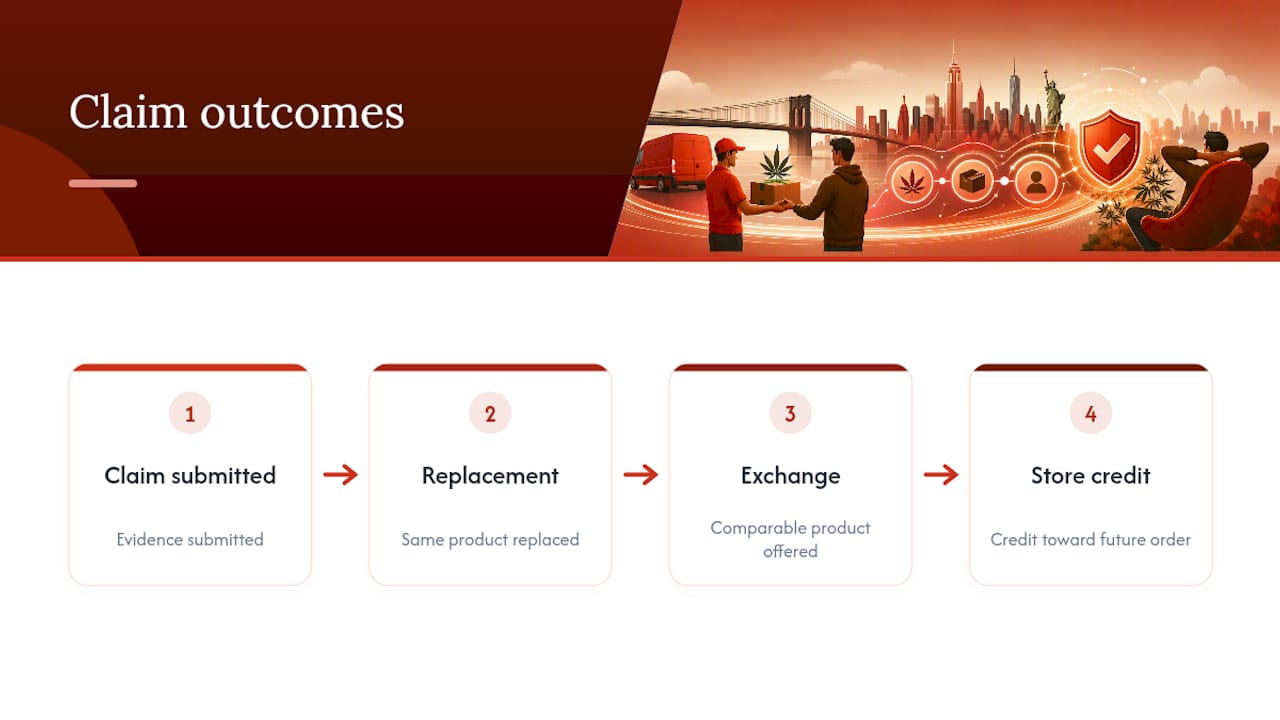 Claim outcomes

1
Claim submitted
Evidence submitted

2
Replacement
Same product replaced

3
Exchange
Comparable product offered

4
Store credit
Credit toward future order